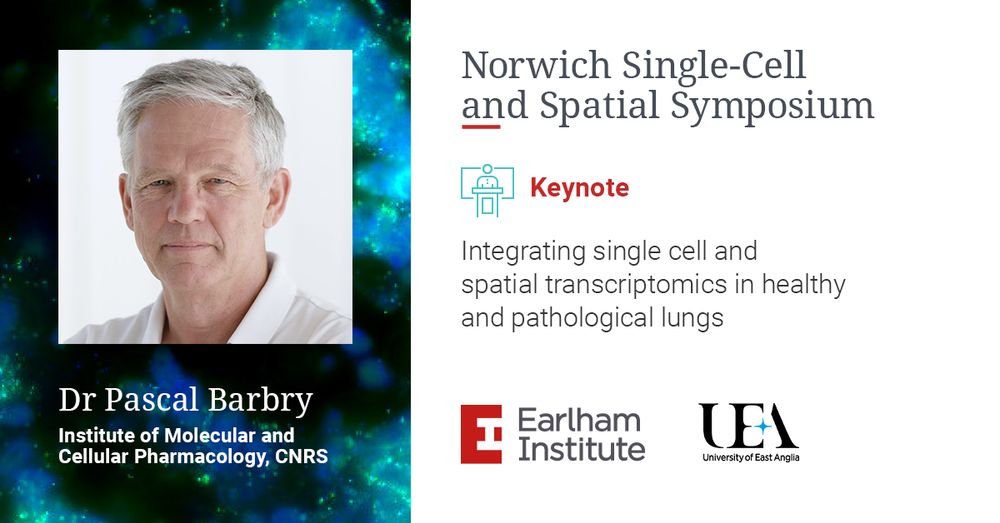 Dr Pascal Barbry
Institute of Molecular and Cellular Pharmacology, CNRS

Norwich Single-Cell and Spatial Symposium

Keynote

Integrating single cell and spatial transcriptomics in healthy and pathological lungs

Earlham Institute

UEA
University of East Anglia